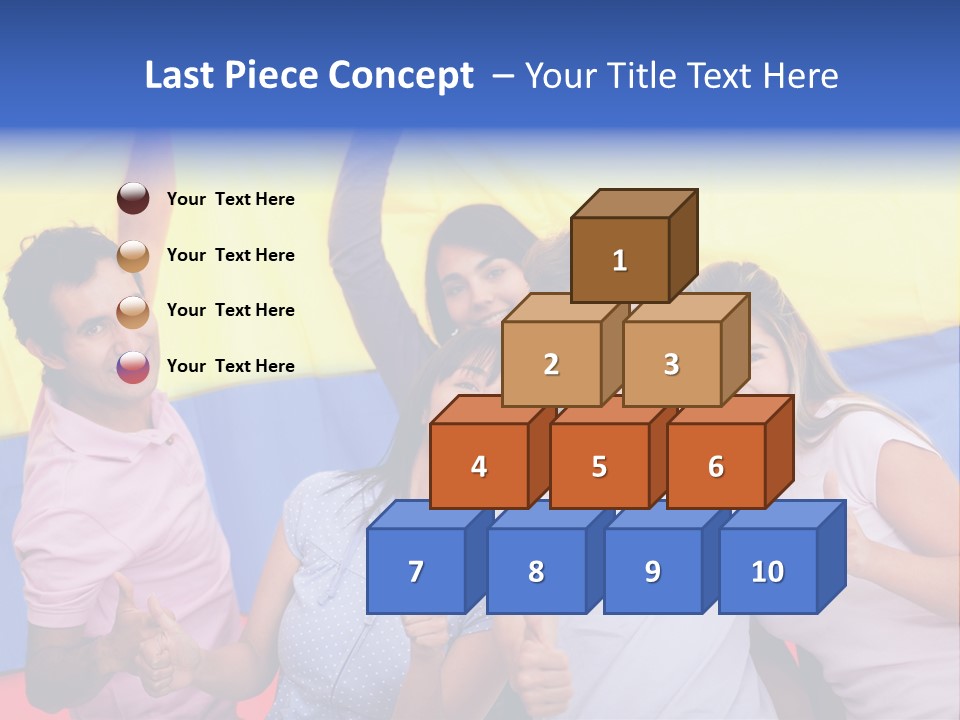 Last Piece Concept – Your Title Text Here

Your Text Here

Your Text Here

Your Text Here

Your Text Here

1

2

3

4

5

6

7

8

9

10